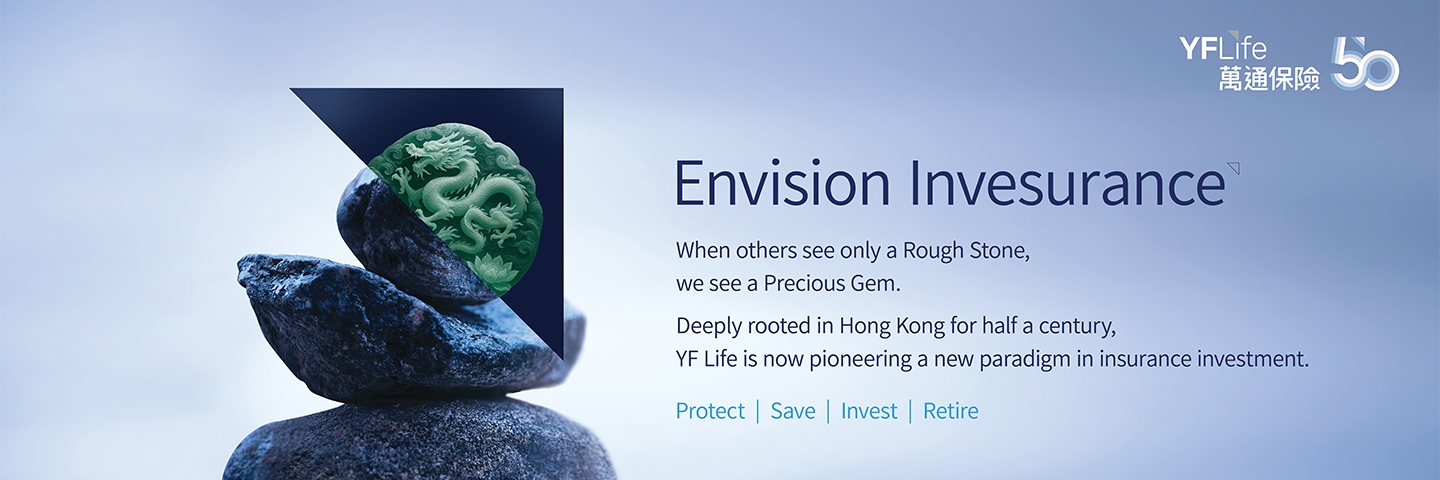 YFLife
萬通保險
50

Envision Invesurance

When others see only a Rough Stone,
we see a Precious Gem.

Deeply rooted in Hong Kong for half a century,
YF Life is now pioneering a new paradigm in insurance investment.

Protect | Save | Invest | Retire